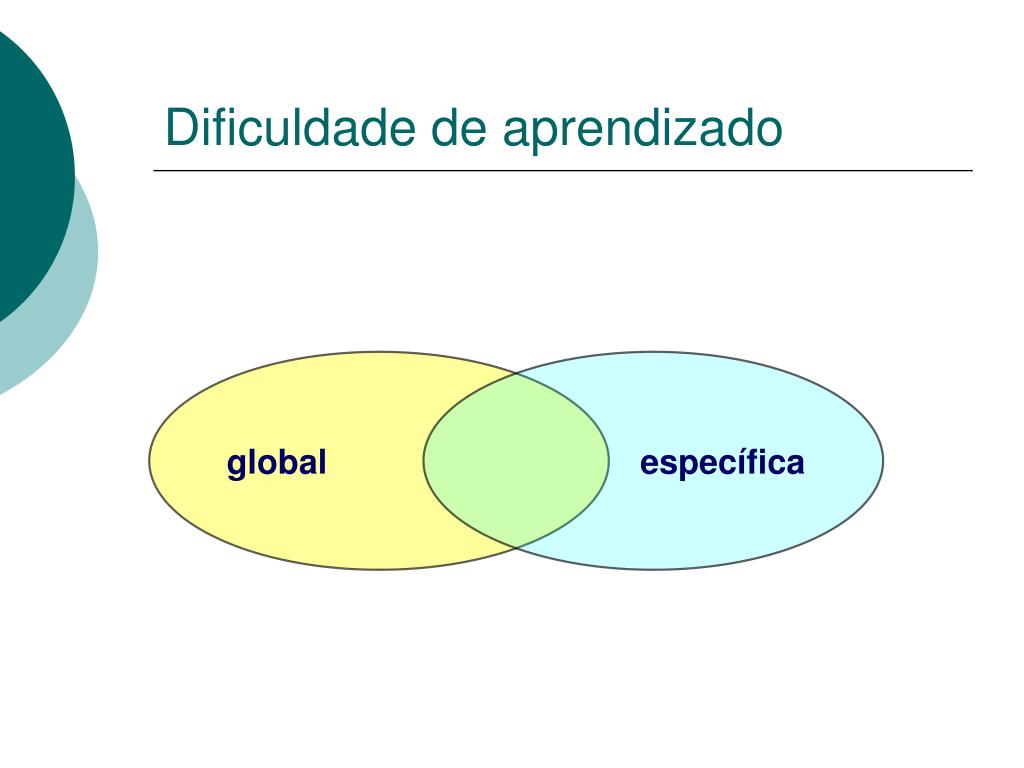 Dificuldade de aprendizado

global

específica